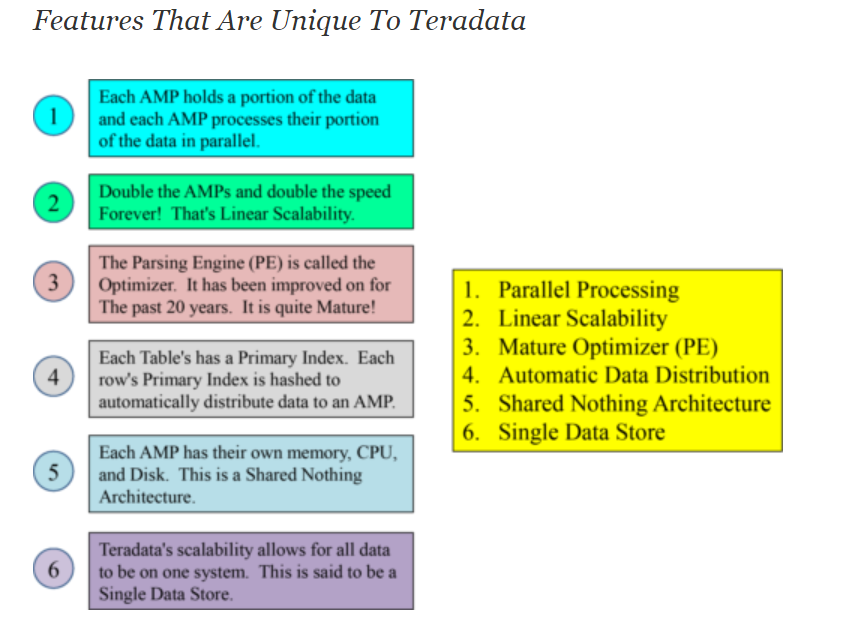 Features That Are Unique To Teradata

1

Each AMP holds a portion of the data and each AMP processes their portion of the data in parallel.

2

Double the AMPs and double the speed Forever! That's Linear Scalability.

3

The Parsing Engine (PE) is called the Optimizer. It has been improved on for The past 20 years. It is quite Mature!

4

Each Table's has a Primary Index. Each row's Primary Index is hashed to automatically distribute data to an AMP.

5

Each AMP has their own memory, CPU, and Disk. This is a Shared Nothing Architecture.

6

Teradata's scalability allows for all data to be on one system. This is said to be a Single Data Store.

1. Parallel Processing
2. Linear Scalability
3. Mature Optimizer (PE)
4. Automatic Data Distribution
5. Shared Nothing Architecture
6. Single Data Store